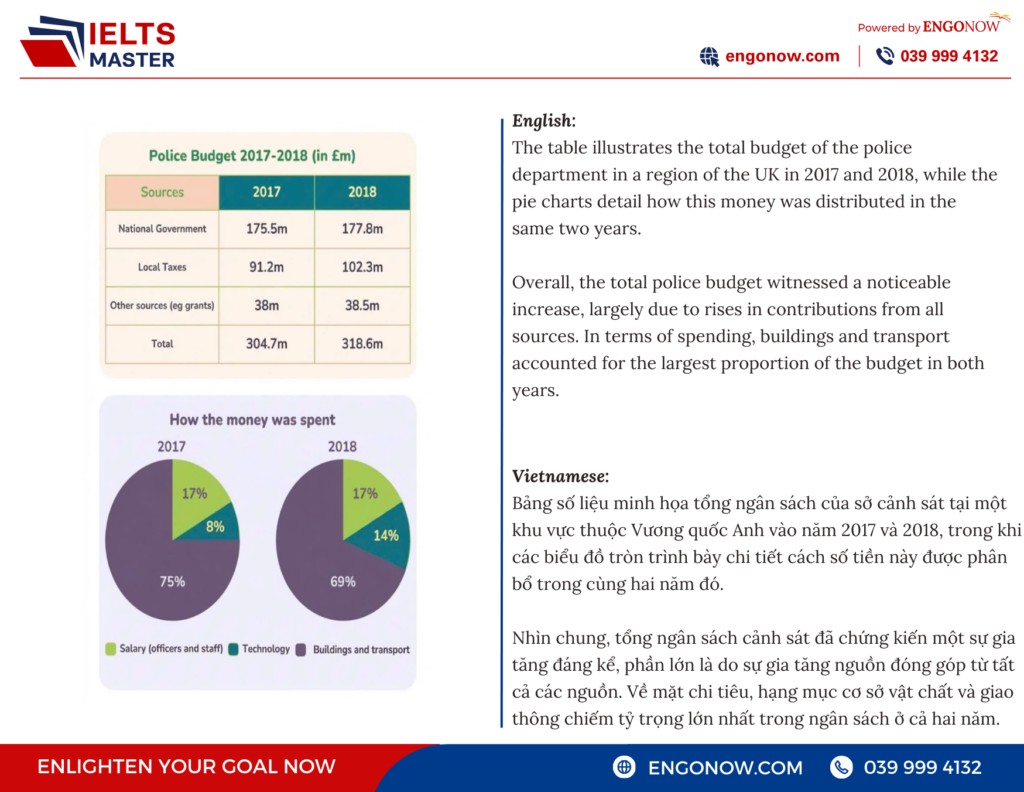 IELTS MASTER

Powered by ENGONOW

engonow.com | 039 999 4132

Police Budget 2017-2018 (in £m)

| Sources | 2017 | 2018 |
|---|---|---|
| National Government | 175.5m | 177.8m |
| Local Taxes | 91.2m | 102.3m |
| Other sources (eg grants) | 38m | 38.5m |
| Total | 304.7m | 318.6m |

How the money was spent

2017

17%

8%

75%

2018

17%

14%

69%

Salary (officers and staff) Technology Buildings and transport

English:
The table illustrates the total budget of the police department in a region of the UK in 2017 and 2018, while the pie charts detail how this money was distributed in the same two years.

Overall, the total police budget witnessed a noticeable increase, largely due to rises in contributions from all sources. In terms of spending, buildings and transport accounted for the largest proportion of the budget in both years.

Vietnamese:
Bảng số liệu minh họa tổng ngân sách của sở cảnh sát tại một khu vực thuộc Vương quốc Anh vào năm 2017 và 2018, trong khi các biểu đồ tròn trình bày chi tiết cách số tiền này được phân bổ trong cùng hai năm đó.

Nhìn chung, tổng ngân sách cảnh sát đã chứng kiến một sự gia tăng đáng kể, phần lớn là do sự gia tăng nguồn đóng góp từ tất cả các nguồn. Về mặt chi tiêu, hạng mục cơ sở vật chất và giao thông chiếm tỷ trọng lớn nhất trong ngân sách ở cả hai năm.

ENLIGHTEN YOUR GOAL NOW

ENGONOW.COM 039 999 4132